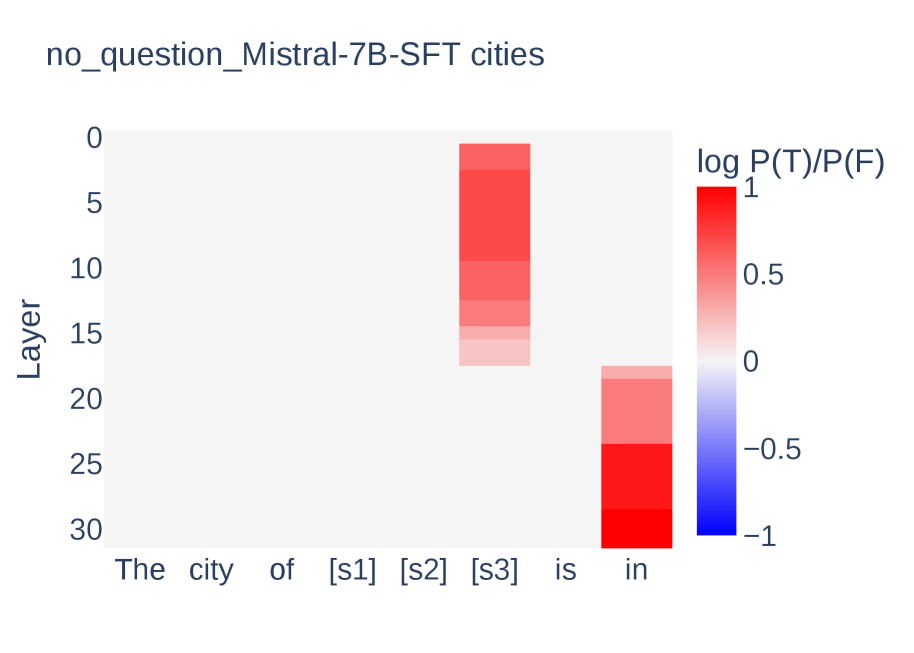 no_question_Mistral-7B-SFT cities

Layer

0
5
10
15
20
25
30

The city of [s1] [s2] [s3] is in

log P(T)/P(F)
1
0.5
0
−0.5
−1